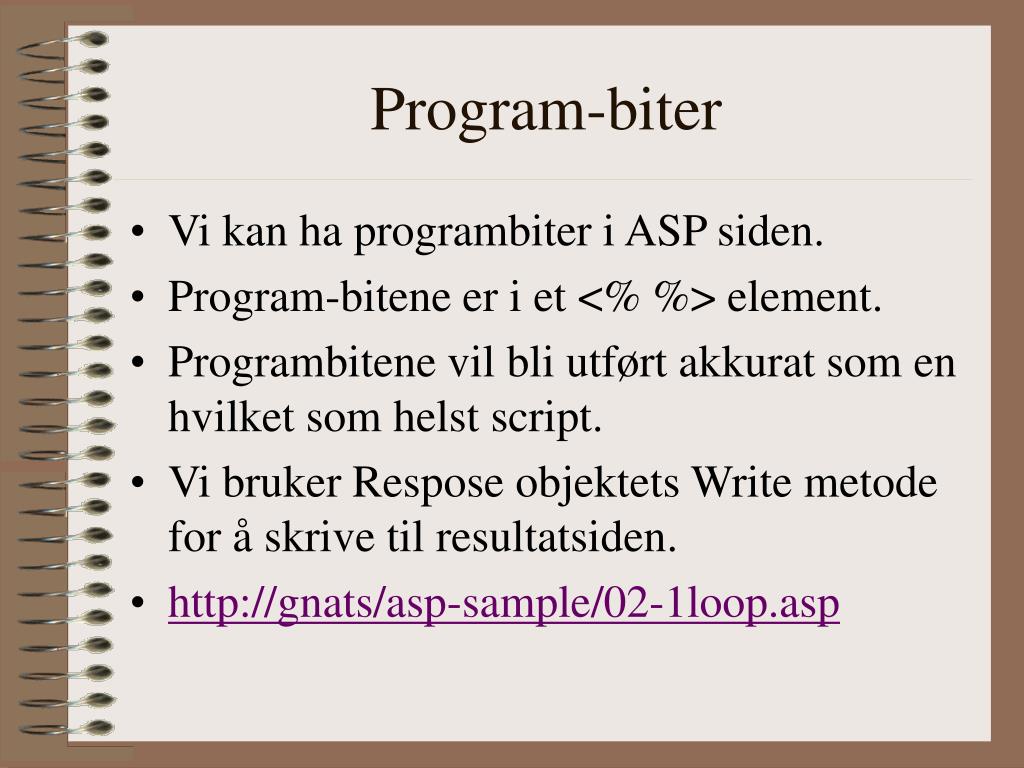 Program-biter

• Vi kan ha programbiter i ASP siden.
• Program-bitene er i et <% %> element.
• Programbitene vil bli utført akkurat som en hvilket som helst script.
• Vi bruker Respose objektets Write metode for å skrive til resultatsiden.
• http://gnats/asp-sample/02-1loop.asp